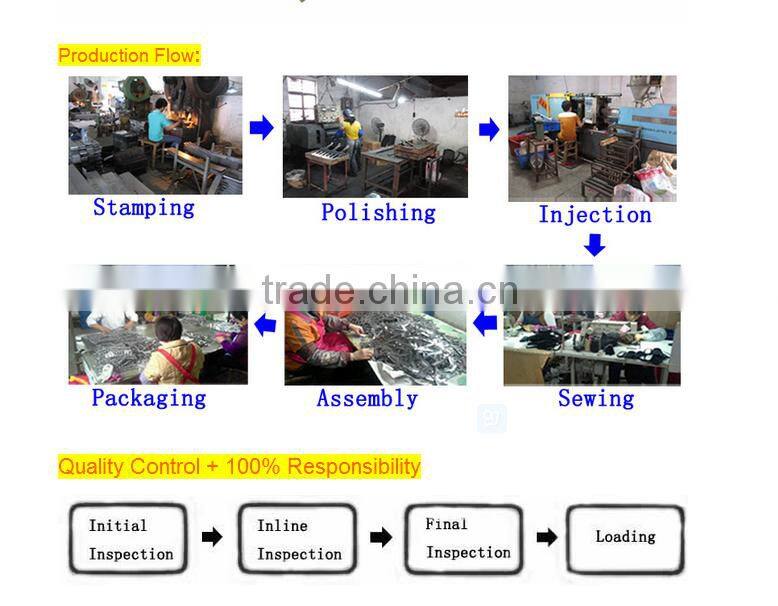 Production Flow:

Stamping

Polishing

Injection

trade.china.cn

Packaging

Assembly

Sewing

Quality Control + 100% Responsibility

Initial Inspection

Inline Inspection

Final Inspection

Loading